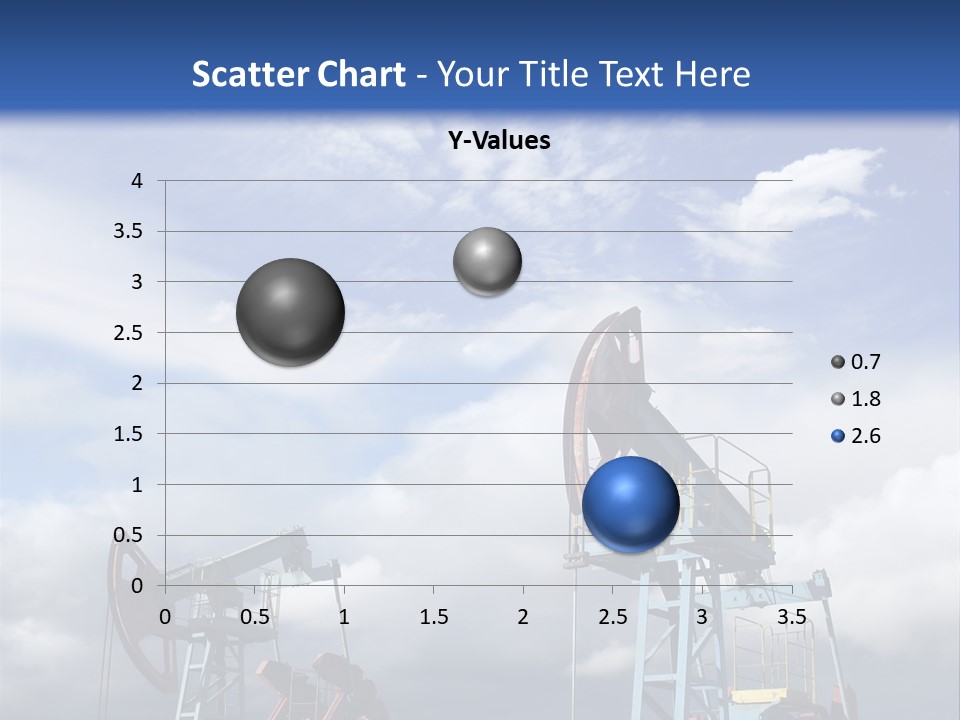 Scatter Chart - Your Title Text Here

Y-Values

4
3.5
3
2.5
2
1.5
1
0.5
0

0 0.5 1 1.5 2 2.5 3 3.5

0.7
1.8
2.6